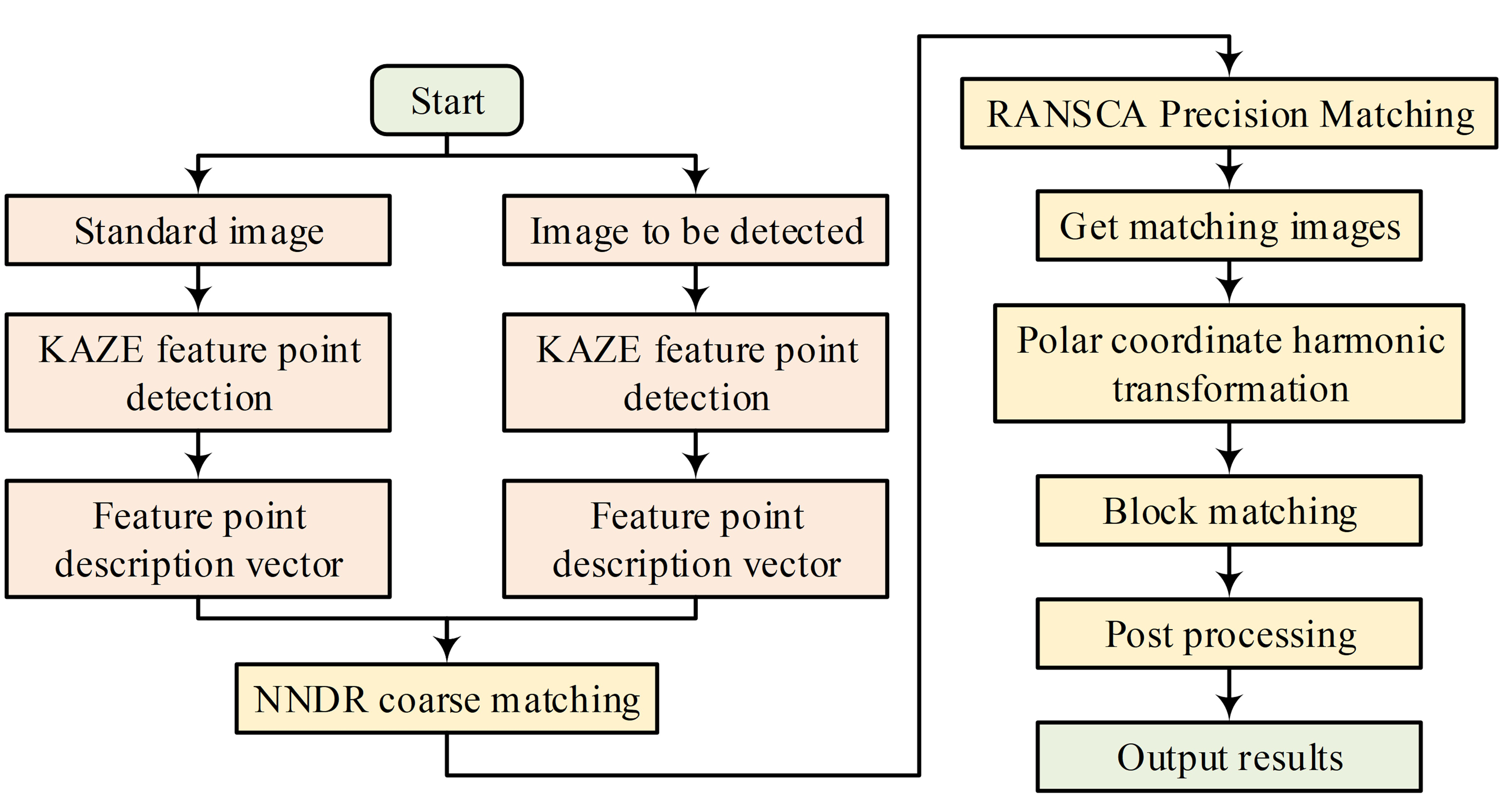 Start

Standard image

KAZE feature point detection

Feature point description vector

Image to be detected

KAZE feature point detection

Feature point description vector

NNDR coarse matching

RANSCA Precision Matching

Get matching images

Polar coordinate harmonic transformation

Block matching

Post processing

Output results